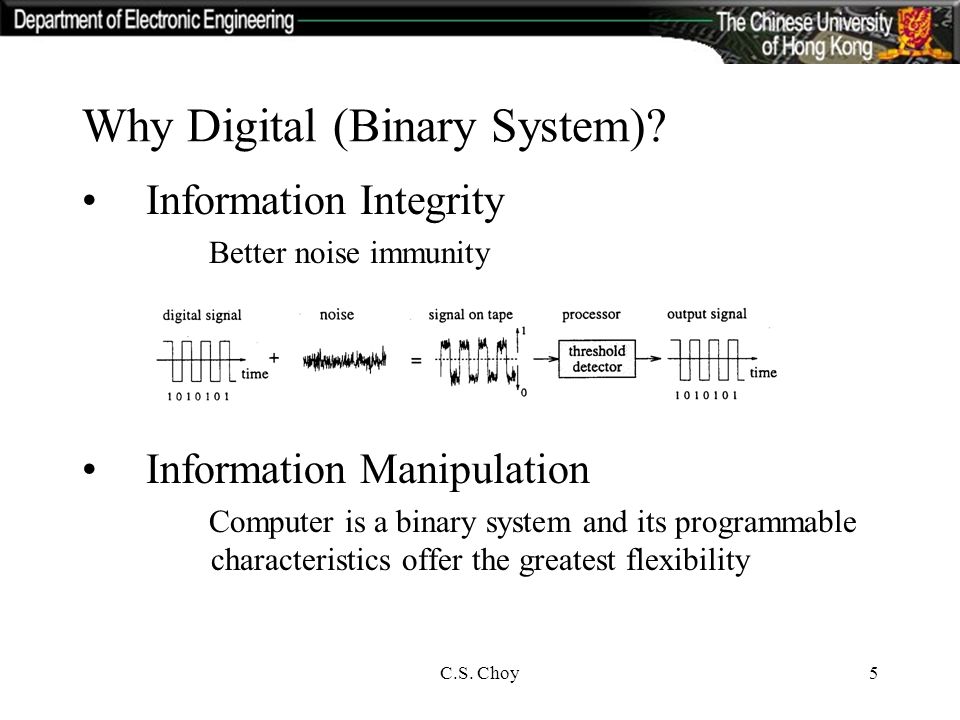 Department of Electronic Engineering
The Chinese University of Hong Kong

Why Digital (Binary System)?

• Information Integrity

Better noise immunity

digital signal
time
1 0 1 0 1 0 1
+
noise
=
signal on tape
1
0
processor
threshold detector
output signal
time
1 0 1 0 1 0 1

• Information Manipulation

Computer is a binary system and its programmable characteristics offer the greatest flexibility

C.S. Choy
5